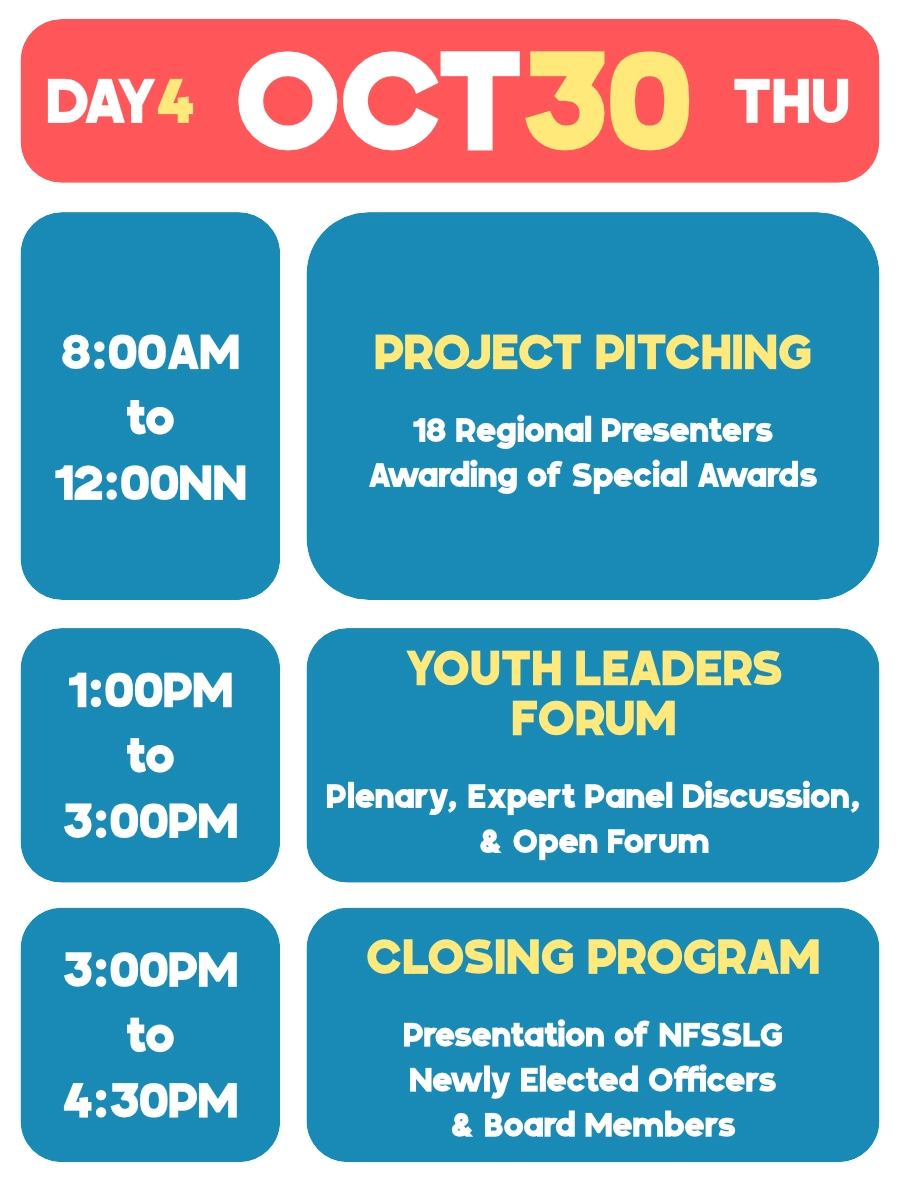 DAY4 OCT30 THU

8:00AM to 12:00NN

PROJECT PITCHING

18 Regional Presenters
Awarding of Special Awards

1:00PM to 3:00PM

YOUTH LEADERS FORUM

Plenary, Expert Panel Discussion, & Open Forum

3:00PM to 4:30PM

CLOSING PROGRAM

Presentation of NFSSLG Newly Elected Officers & Board Members